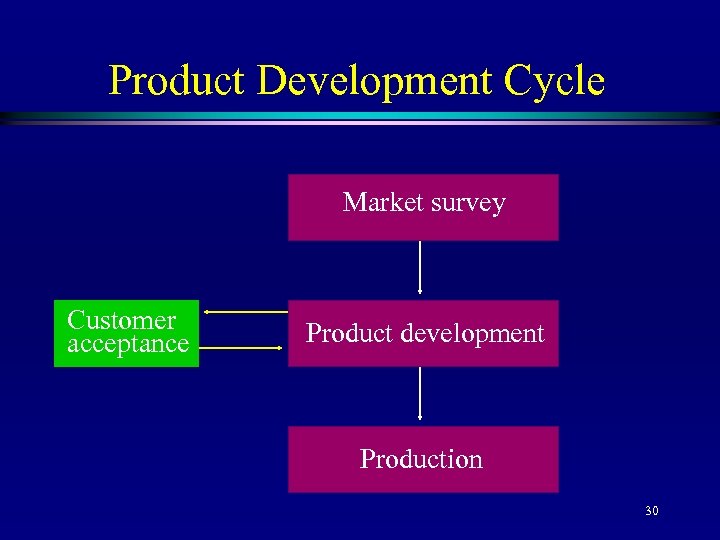 Product Development Cycle

Market survey

Customer acceptance

Product development

Production

30